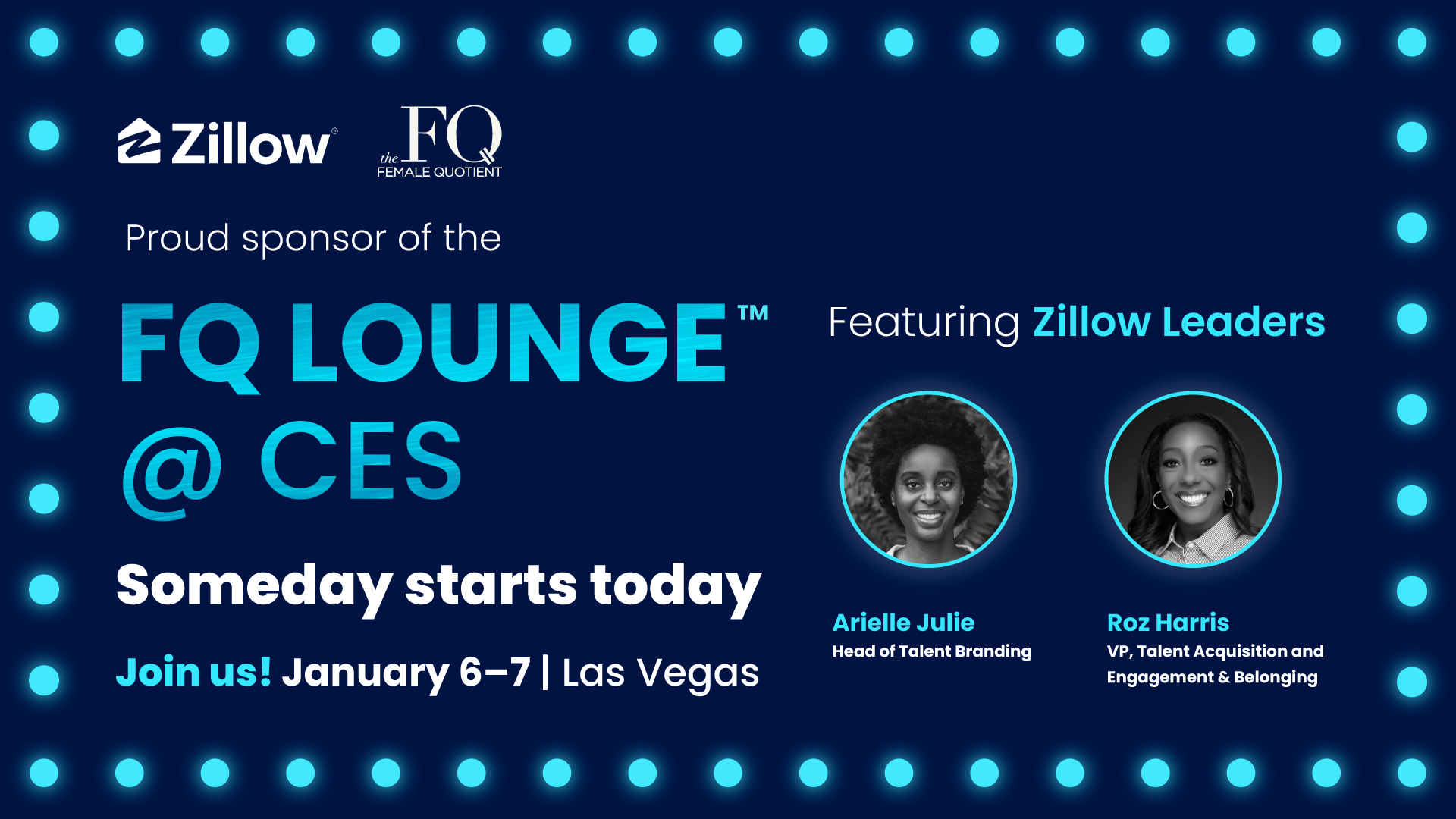 Zillow®

the FQ
FEMALE QUOTIENT

Proud sponsor of the

FQ LOUNGE™
@ CES

Someday starts today

Join us! January 6–7 | Las Vegas

Featuring Zillow Leaders

Arielle Julie
Head of Talent Branding

Roz Harris
VP, Talent Acquisition and Engagement & Belonging